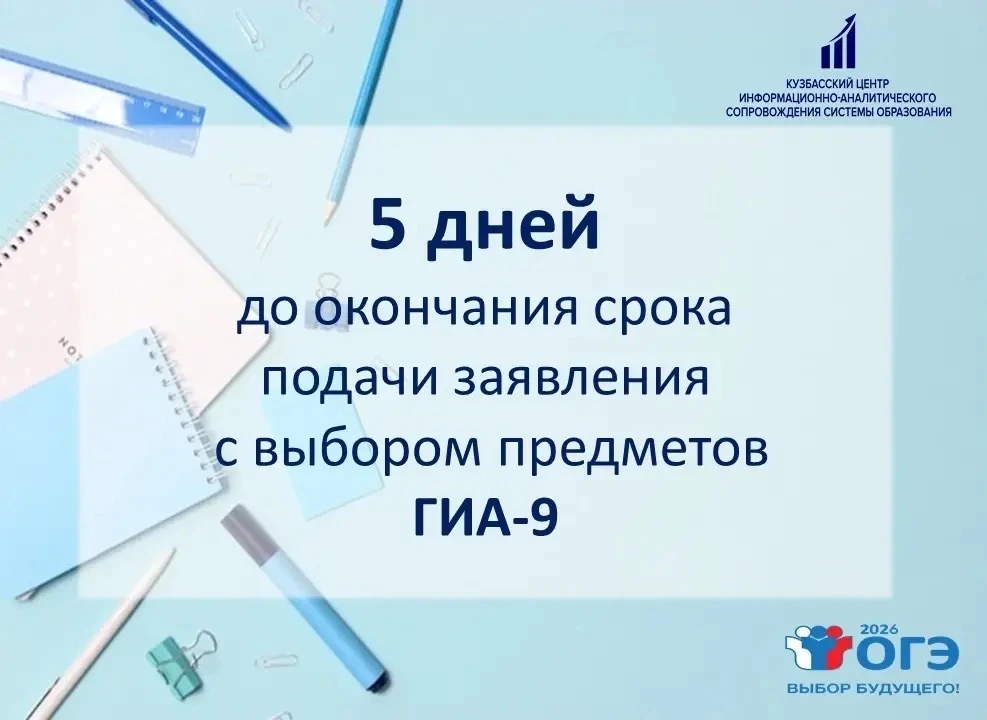 КУЗБАССКИЙ ЦЕНТР
ИНФОРМАЦИОННО-АНАЛИТИЧЕСКОГО
СОПРОВОЖДЕНИЯ СИСТЕМЫ ОБРАЗОВАНИЯ

5 дней

до окончания срока подачи заявления с выбором предметов

ГИА-9

2026
ОГЭ
ВЫБОР БУДУЩЕГО!